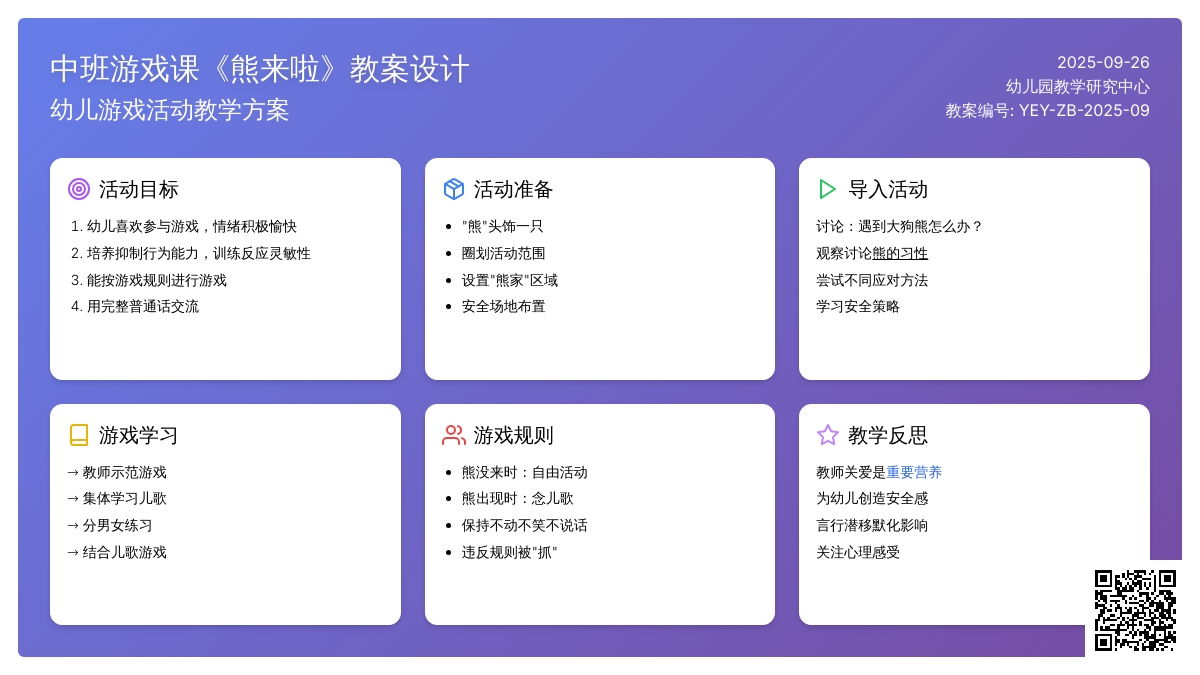 中班游戏课《熊来啦》教案设计
幼儿游戏活动教学方案

2025-09-26
幼儿园教学研究中心
教案编号: YEY-ZB-2025-09

活动目标

1. 幼儿喜欢参与游戏，情绪积极愉快
2. 培养抑制行为能力，训练反应灵敏性
3. 能按游戏规则进行游戏
4. 用完整普通话交流

活动准备

- "熊"头饰一只
- 圈划活动范围
- 设置"熊家"区域
- 安全场地布置

导入活动

讨论：遇到大狗熊怎么办？
观察讨论熊的习性
尝试不同应对方法
学习安全策略

游戏学习

→ 教师示范游戏
→ 集体学习儿歌
→ 分男女练习
→ 结合儿歌游戏

游戏规则

- 熊没来时：自由活动
- 熊出现时：念儿歌
- 保持不动不笑不说话
- 违反规则被"抓"

教学反思

教师关爱是重要营养
为幼儿创造安全感
言行潜移默化影响
关注心理感受